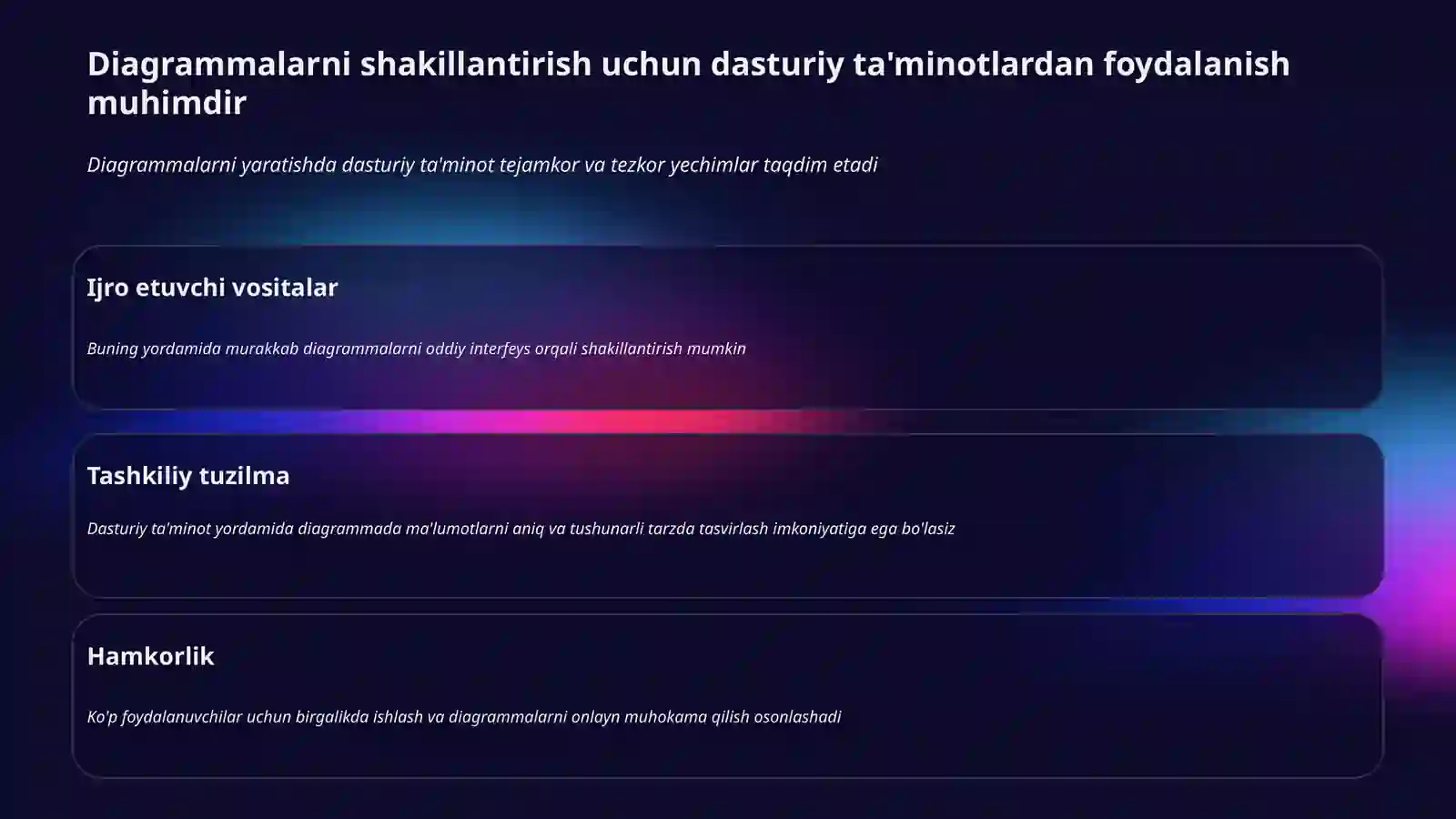 Diagrammalarni shakillantirish uchun dasturiy ta'minotlardan foydalanish muhimdir

Diagrammalarni yaratishda dasturiy ta'minot tejamkor va tezkor yechimlar taqdim etadi

Ijro etuvchi vositalar

Buning yordamida murakkab diagrammalarni oddiy interfeys orqali shakillantirish mumkin

Tashkiliy tuzilma

Dasturiy ta'minot yordamida diagrammada ma'lumotlarni aniq va tushunarli tarzda tasvirlash imkoniyatiga ega bo'lasiz

Hamkorlik

Ko'p foydalanuvchilar uchun birgalikda ishlash va diagrammalarni onlayn muhokama qilish osonlashadi